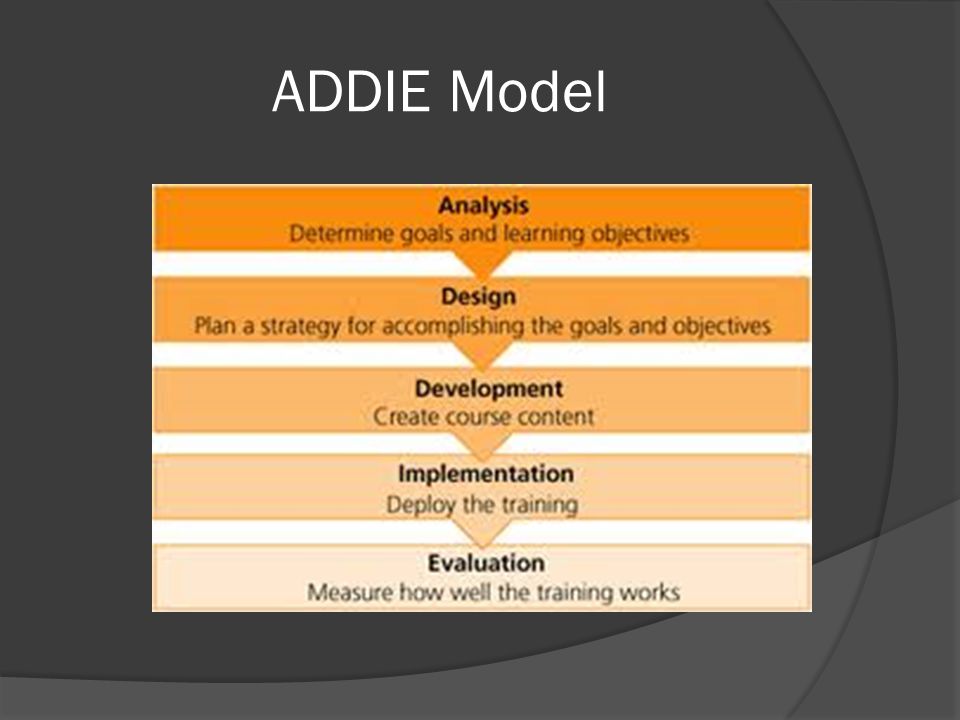 ADDIE Model

Analysis
Determine goals and learning objectives

Design
Plan a strategy for accomplishing the goals and objectives

Development
Create course content

Implementation
Deploy the training

Evaluation
Measure how well the training works